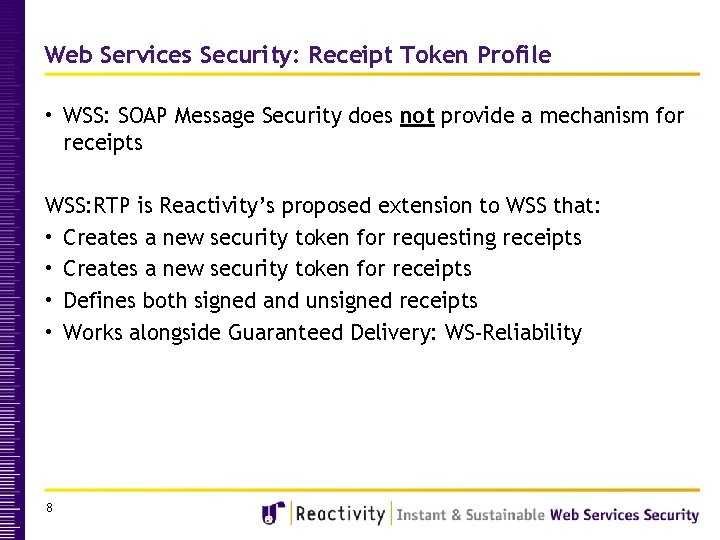 Web Services Security: Receipt Token Profile

• WSS: SOAP Message Security does not provide a mechanism for receipts

WSS:RTP is Reactivity's proposed extension to WSS that:
• Creates a new security token for requesting receipts
• Creates a new security token for receipts
• Defines both signed and unsigned receipts
• Works alongside Guaranteed Delivery: WS-Reliability

8

Reactivity | Instant & Sustainable Web Services Security